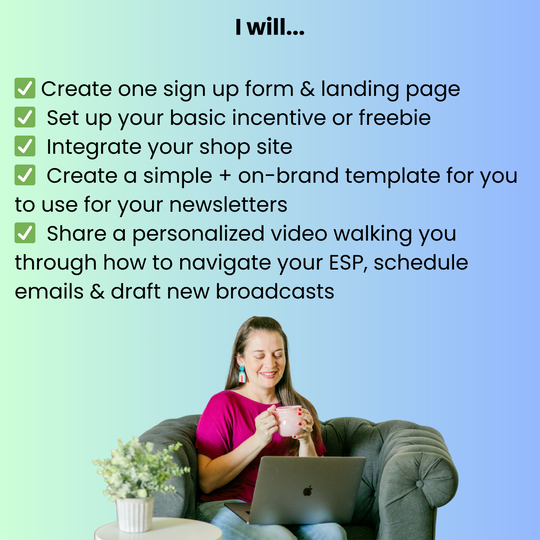 I will...

✅ Create one sign up form & landing page
✅ Set up your basic incentive or freebie
✅ Integrate your shop site
✅ Create a simple + on-brand template for you to use for your newsletters
✅ Share a personalized video walking you through how to navigate your ESP, schedule emails & draft new broadcasts